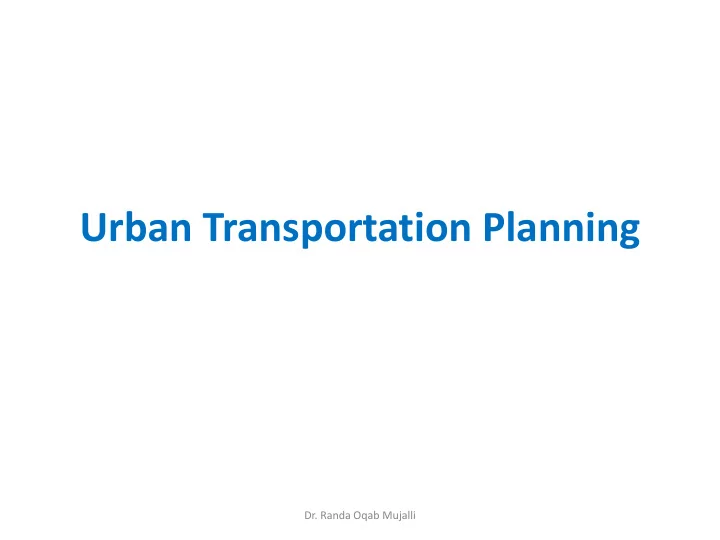 Urban Transportation Planning

Dr. Randa Oqab Mujalli